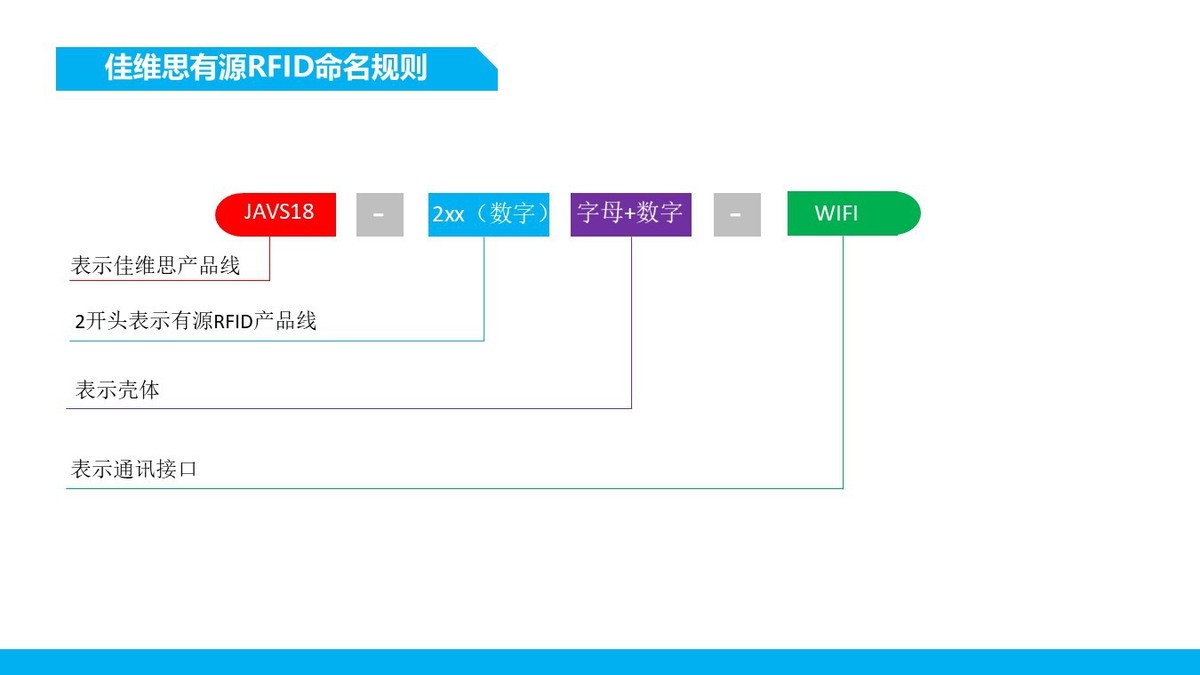 佳维思有源RFID命名规则

JAVS18 - 2xx（数字） 字母+数字 - WIFI

表示佳维思产品线

2开头表示有源RFID产品线

表示壳体

表示通讯接口